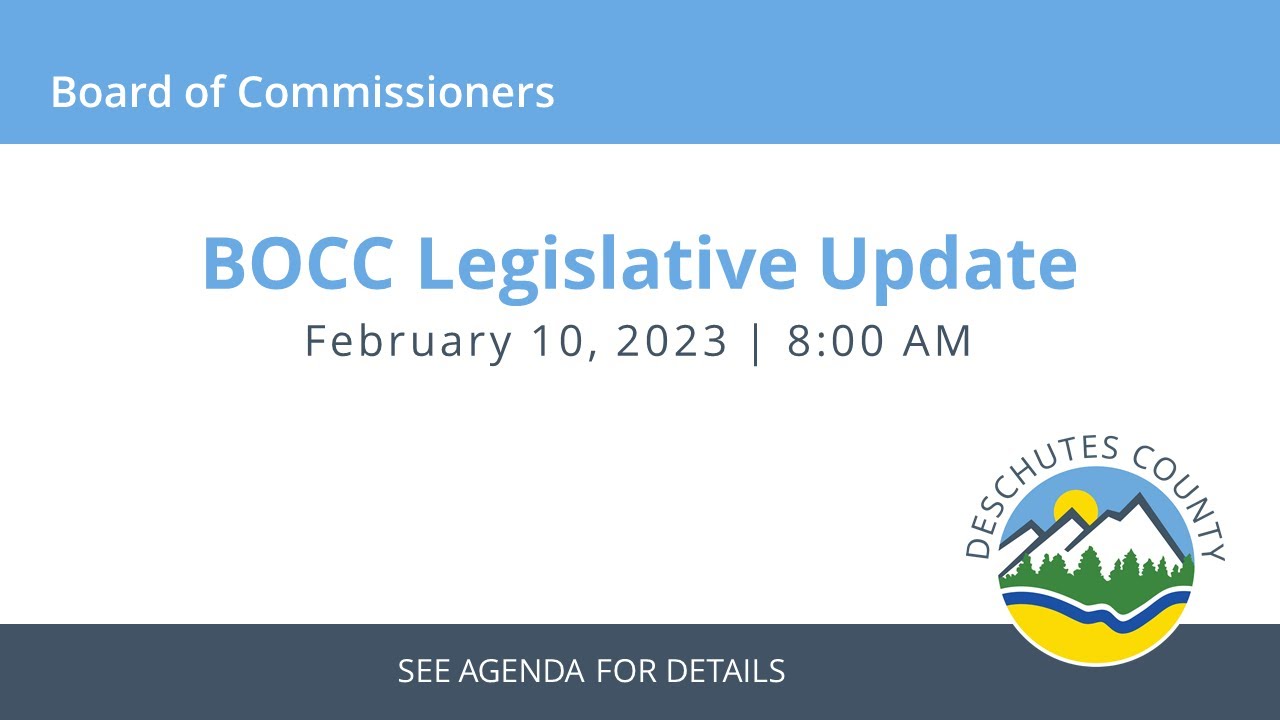 Board of Commissioners

BOCC Legislative Update

February 10, 2023 | 8:00 AM

DESCHUTES COUNTY

SEE AGENDA FOR DETAILS